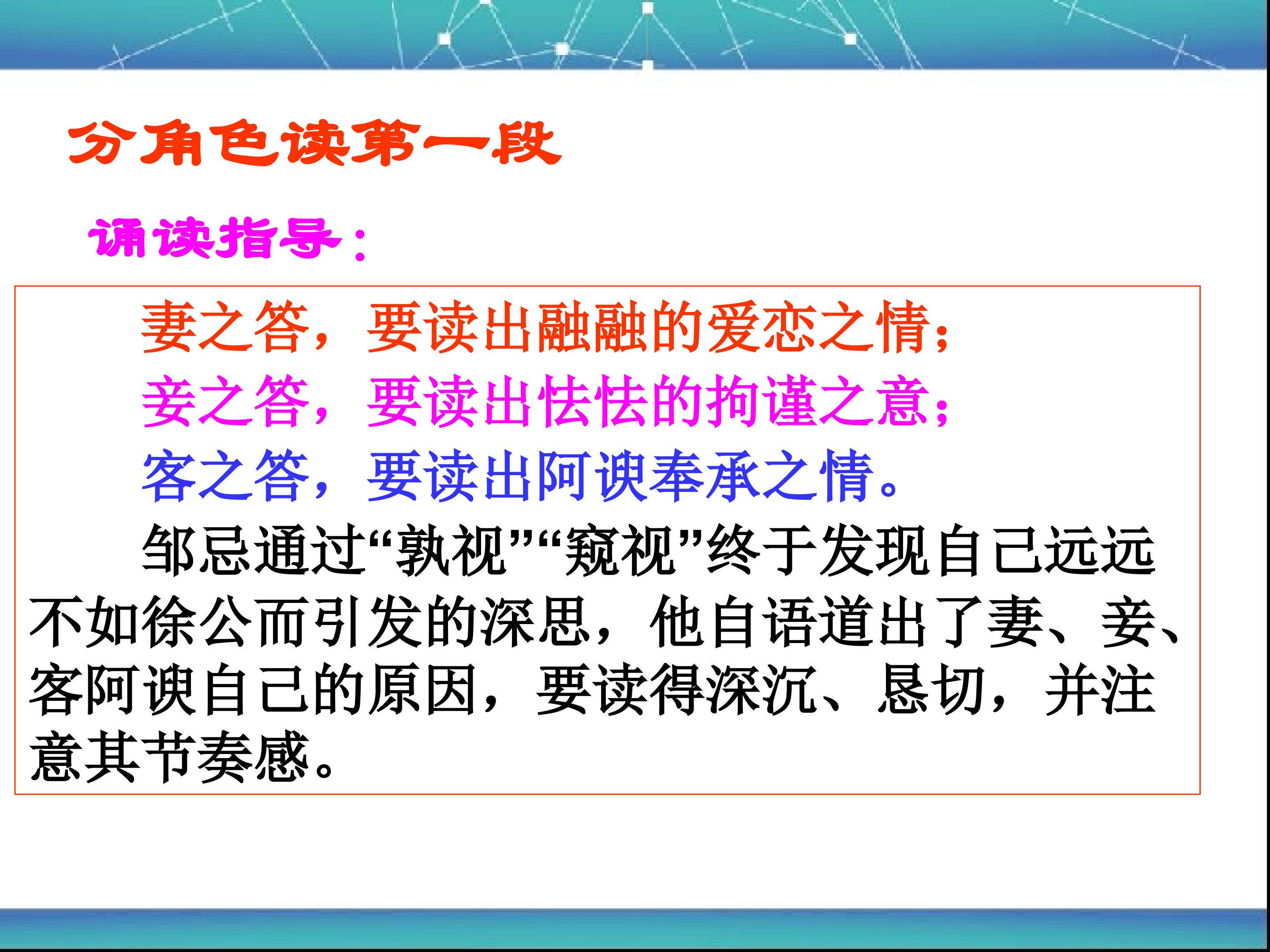 分角色读第一段

诵读指导：

妻之答，要读出融融的爱恋之情；

妾之答，要读出怯怯的拘谨之意；

客之答，要读出阿谀奉承之情。

邹忌通过“孰视”“窥视”终于发现自己远远不如徐公而引发的深思，他自语道出了妻、妾、客阿谀自己的原因，要读得深沉、恳切，并注意其节奏感。